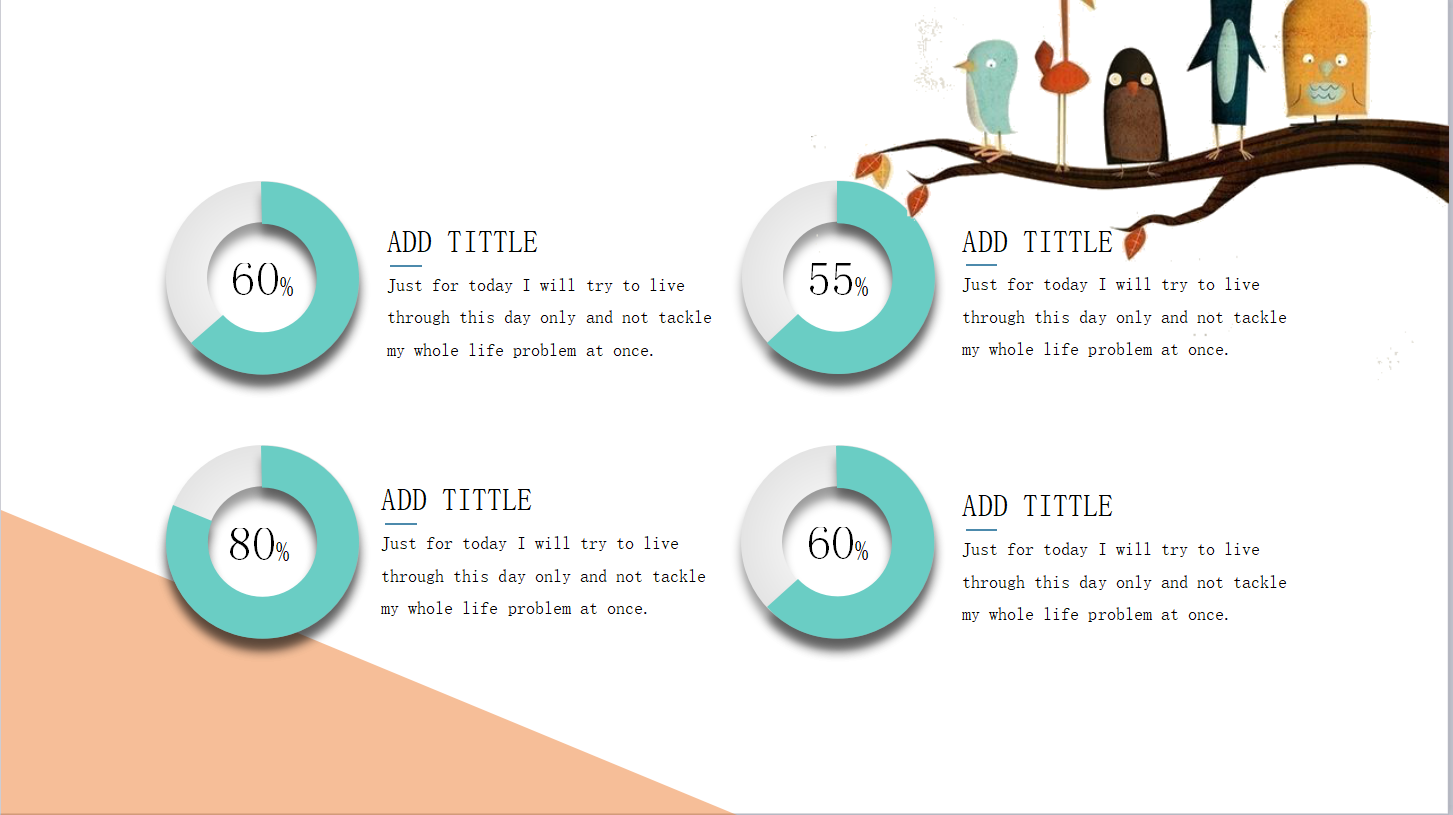 60%

ADD TITTLE

Just for today I will try to live through this day only and not tackle my whole life problem at once.

55%

ADD TITTLE

Just for today I will try to live through this day only and not tackle my whole life problem at once.

80%

ADD TITTLE

Just for today I will try to live through this day only and not tackle my whole life problem at once.

60%

ADD TITTLE

Just for today I will try to live through this day only and not tackle my whole life problem at once.